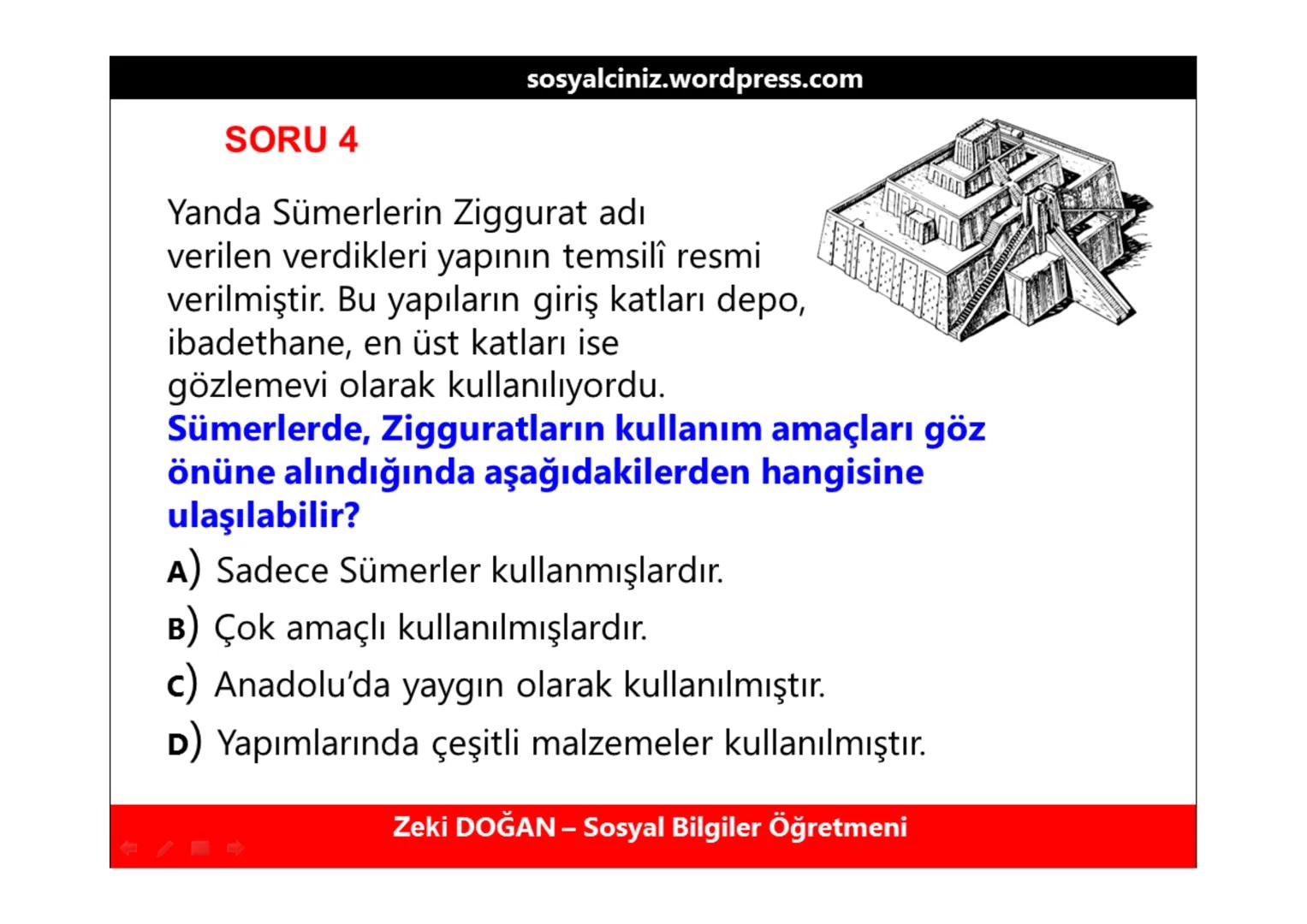 sosyalciniz.wordpress.com

SORU 4

Yanda Sümerlerin Ziggurat adı verilen verdikleri yapının temsilî resmi verilmiştir. Bu yapıların giriş katları depo, ibadethane, en üst katları ise gözlemevi olarak kullanılıyordu.
Sümerlerde, Zigguratların kullanım amaçları göz önüne alındığında aşağıdakilerden hangisine ulaşılabilir?

A) Sadece Sümerler kullanmışlardır.

B) Çok amaçlı kullanılmışlardır.

C) Anadolu'da yaygın olarak kullanılmıştır.

D) Yapımlarında çeşitli malzemeler kullanılmıştır.

Zeki DOĞAN – Sosyal Bilgiler Öğretmeni